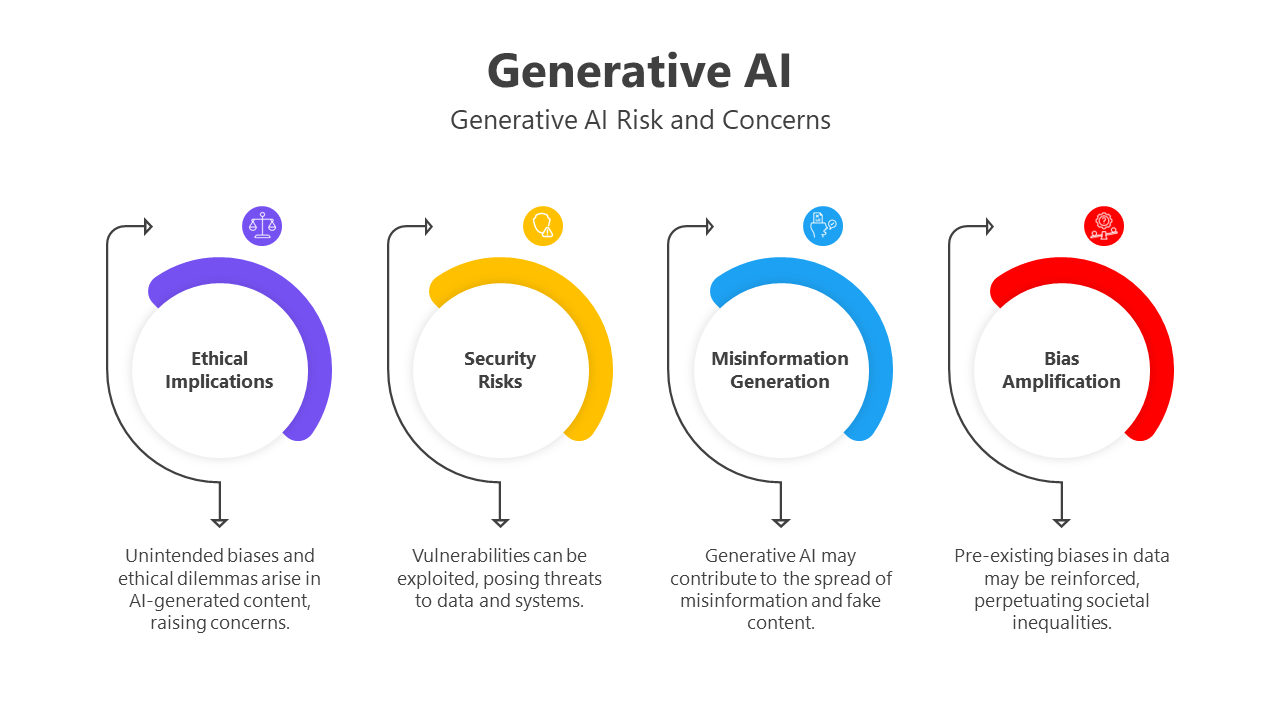 Generative AI

Generative AI Risk and Concerns

Ethical Implications

Unintended biases and ethical dilemmas arise in AI-generated content, raising concerns.

Security Risks

Vulnerabilities can be exploited, posing threats to data and systems.

Misinformation Generation

Generative AI may contribute to the spread of misinformation and fake content.

Bias Amplification

Pre-existing biases in data may be reinforced, perpetuating societal inequalities.